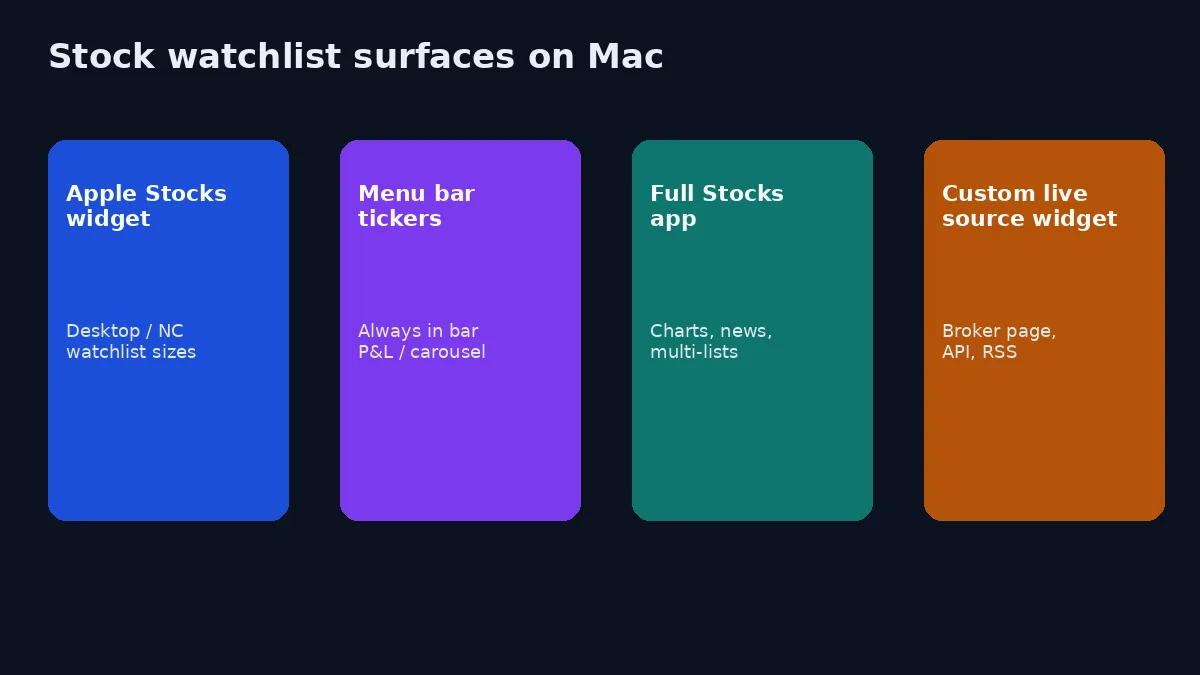 Stock watchlist surfaces on Mac

Apple Stocks widget

Desktop / NC watchlist sizes

Menu bar tickers

Always in bar P&L / carousel

Full Stocks app

Charts, news, multi-lists

Custom live source widget

Broker page, API, RSS